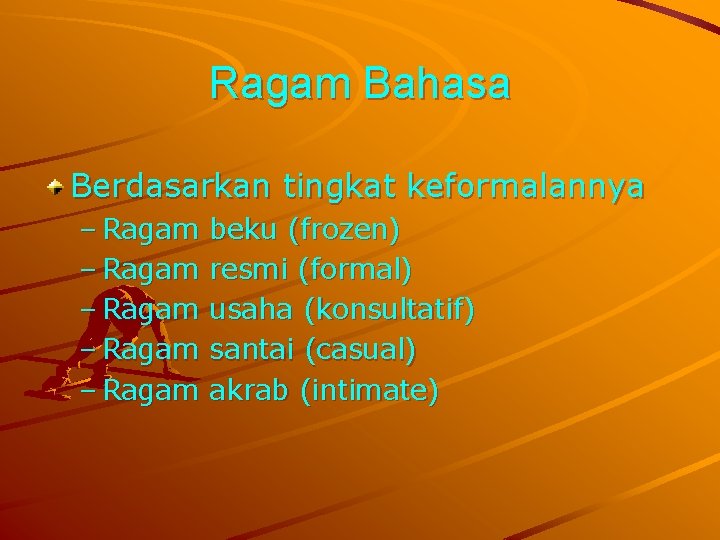 Ragam Bahasa

Berdasarkan tingkat keformalannya
– Ragam beku (frozen)
– Ragam resmi (formal)
– Ragam usaha (konsultatif)
– Ragam santai (casual)
– Ragam akrab (intimate)